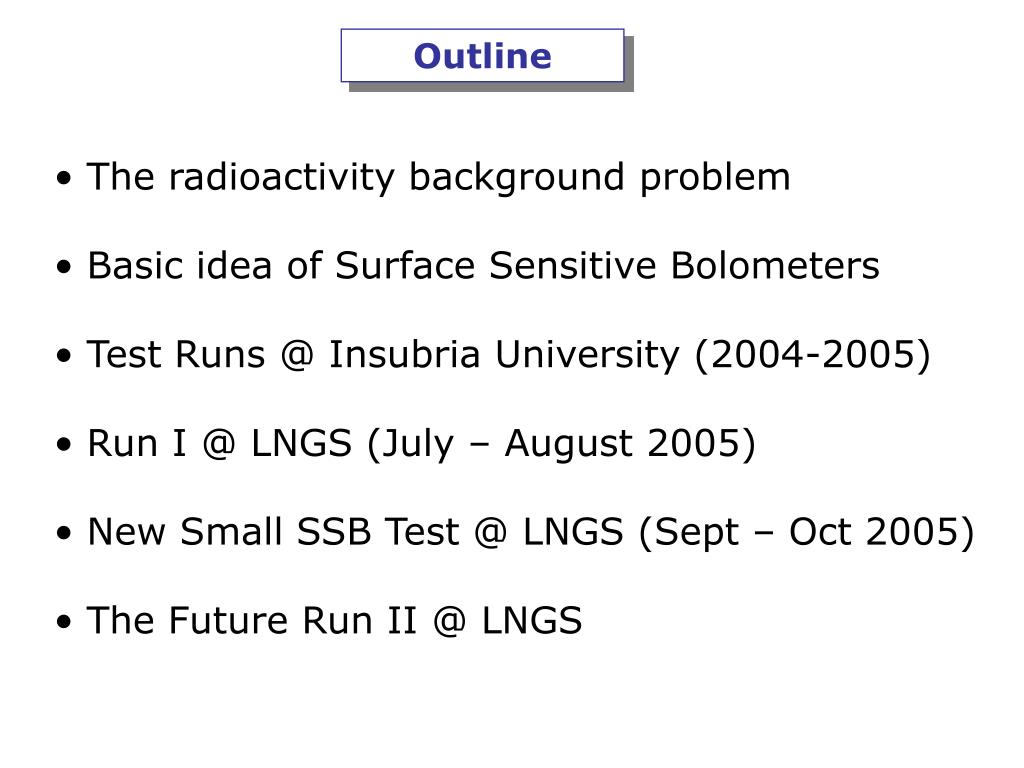 Outline

• The radioactivity background problem

• Basic idea of Surface Sensitive Bolometers

• Test Runs @ Insubria University (2004-2005)

• Run I @ LNGS (July – August 2005)

• New Small SSB Test @ LNGS (Sept – Oct 2005)

• The Future Run II @ LNGS